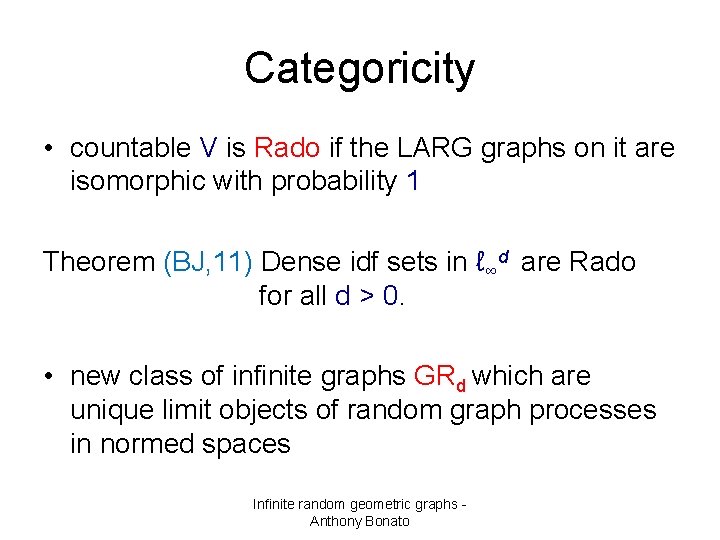 Categoricity

• countable V is Rado if the LARG graphs on it are isomorphic with probability 1

Theorem (BJ,11) Dense idf sets in $\ell_\infty^d$ are Rado for all d > 0.

• new class of infinite graphs $GR_d$ which are unique limit objects of random graph processes in normed spaces

Infinite random geometric graphs - Anthony Bonato